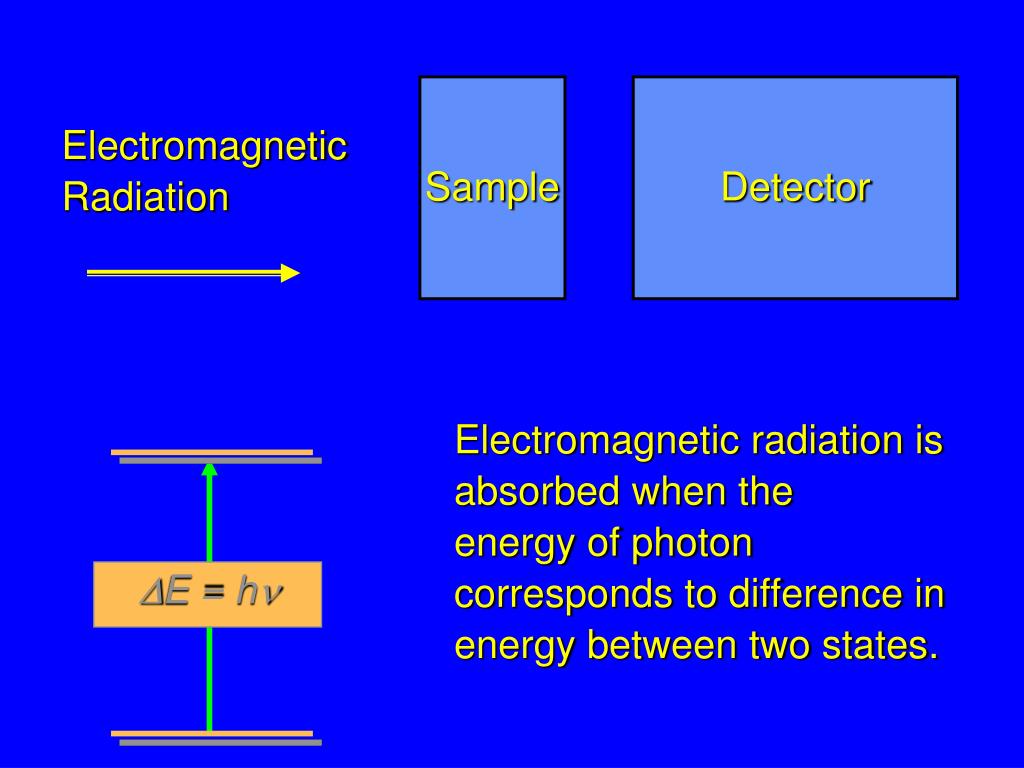 Electromagnetic Radiation

Sample

Detector

$\Delta E = h\nu$

Electromagnetic radiation is absorbed when the energy of photon corresponds to difference in energy between two states.